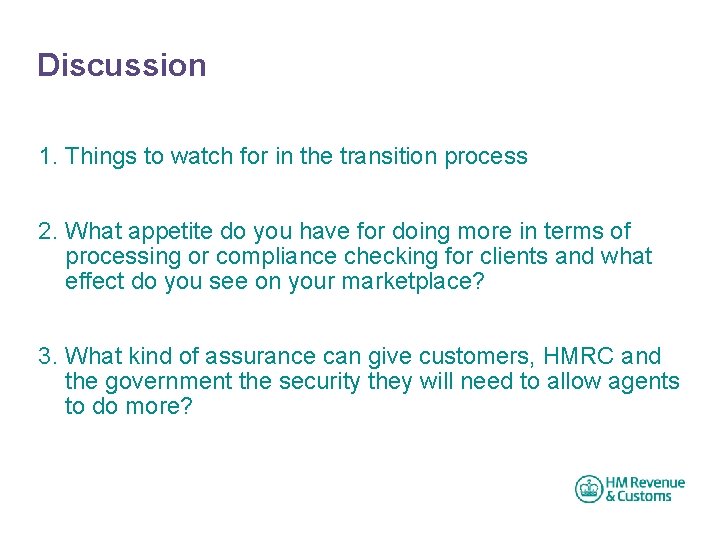 Discussion

1. Things to watch for in the transition process

2. What appetite do you have for doing more in terms of processing or compliance checking for clients and what effect do you see on your marketplace?

3. What kind of assurance can give customers, HMRC and the government the security they will need to allow agents to do more?

HM Revenue & Customs